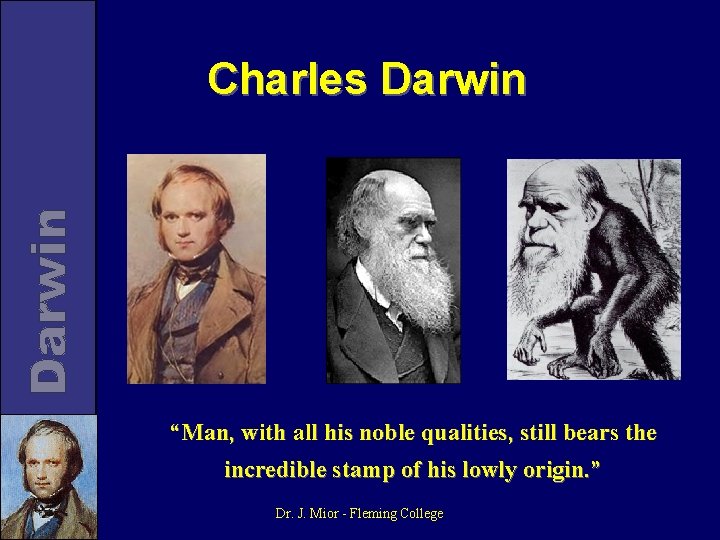 Darwin

Charles Darwin

“Man, with all his noble qualities, still bears the incredible stamp of his lowly origin.”

Dr. J. Mior - Fleming College